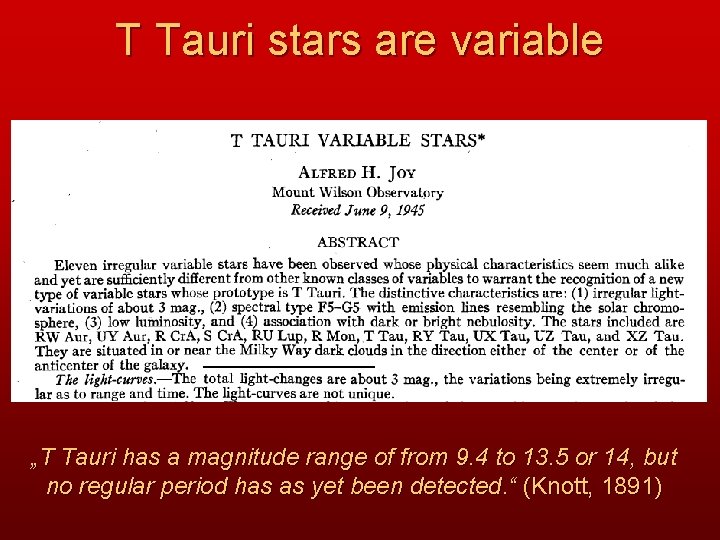 T Tauri stars are variable

T TAURI VARIABLE STARS*

ALFRED H. JOY
Mount Wilson Observatory
Received June 9, 1945

ABSTRACT

Eleven irregular variable stars have been observed whose physical characteristics seem much alike and yet are sufficiently different from other known classes of variables to warrant the recognition of a new type of variable stars whose prototype is T Tauri. The distinctive characteristics are: (1) irregular light-variations of about 3 mag., (2) spectral type F5–G5 with emission lines resembling the solar chromosphere, (3) low luminosity, and (4) association with dark or bright nebulosity. The stars included are RW Aur, UY Aur, R CrA, S CrA, RU Lup, R Mon, T Tau, RY Tau, UX Tau, UZ Tau, and XZ Tau. They are situated in or near the Milky Way dark clouds in the direction either of the center or of the anticenter of the galaxy.

The light-curves.—The total light-changes are about 3 mag., the variations being extremely irregular as to range and time. The light-curves are not unique.

„T Tauri has a magnitude range of from 9.4 to 13.5 or 14, but no regular period has as yet been detected.“ (Knott, 1891)